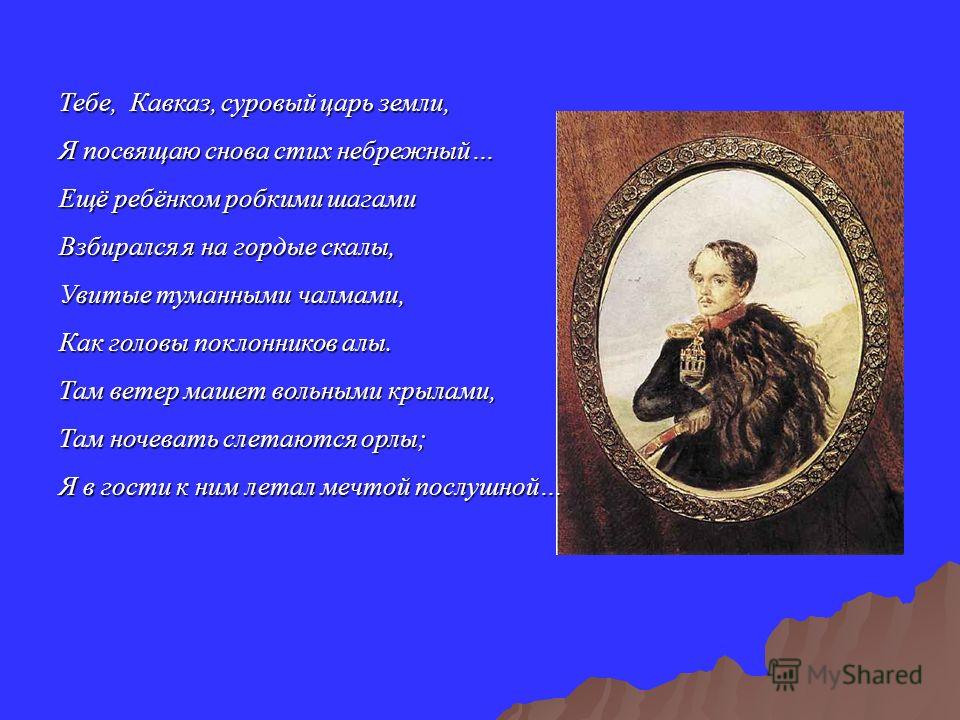 Тебе, Кавказ, суровый царь земли,
Я посвящаю снова стих небрежный…
Ещё ребёнком робкими шагами
Взбирался я на гордые скалы,
Увитые туманными чалмами,
Как головы поклонников алы.
Там ветер машет вольными крылами,
Там ночевать слетаются орлы;
Я в гости к ним летал мечтой послушной…

MyShared